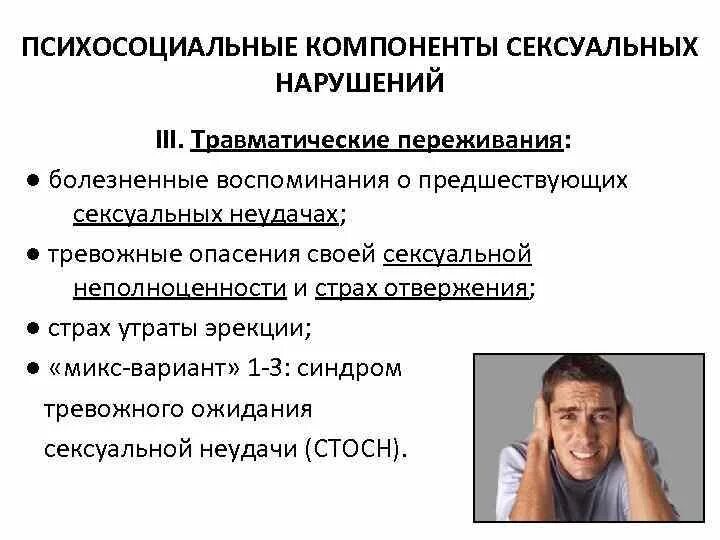 ПСИХОСОЦИАЛЬНЫЕ КОМПОНЕНТЫ СЕКСУАЛЬНЫХ НАРУШЕНИЙ

III. Травматические переживания:

● болезненные воспоминания о предшествующих сексуальных неудачах;

● тревожные опасения своей сексуальной неполноценности и страх отвержения;

● страх утраты эрекции;

● «микс-вариант» 1-3: синдром тревожного ожидания сексуальной неудачи (СТОСН).